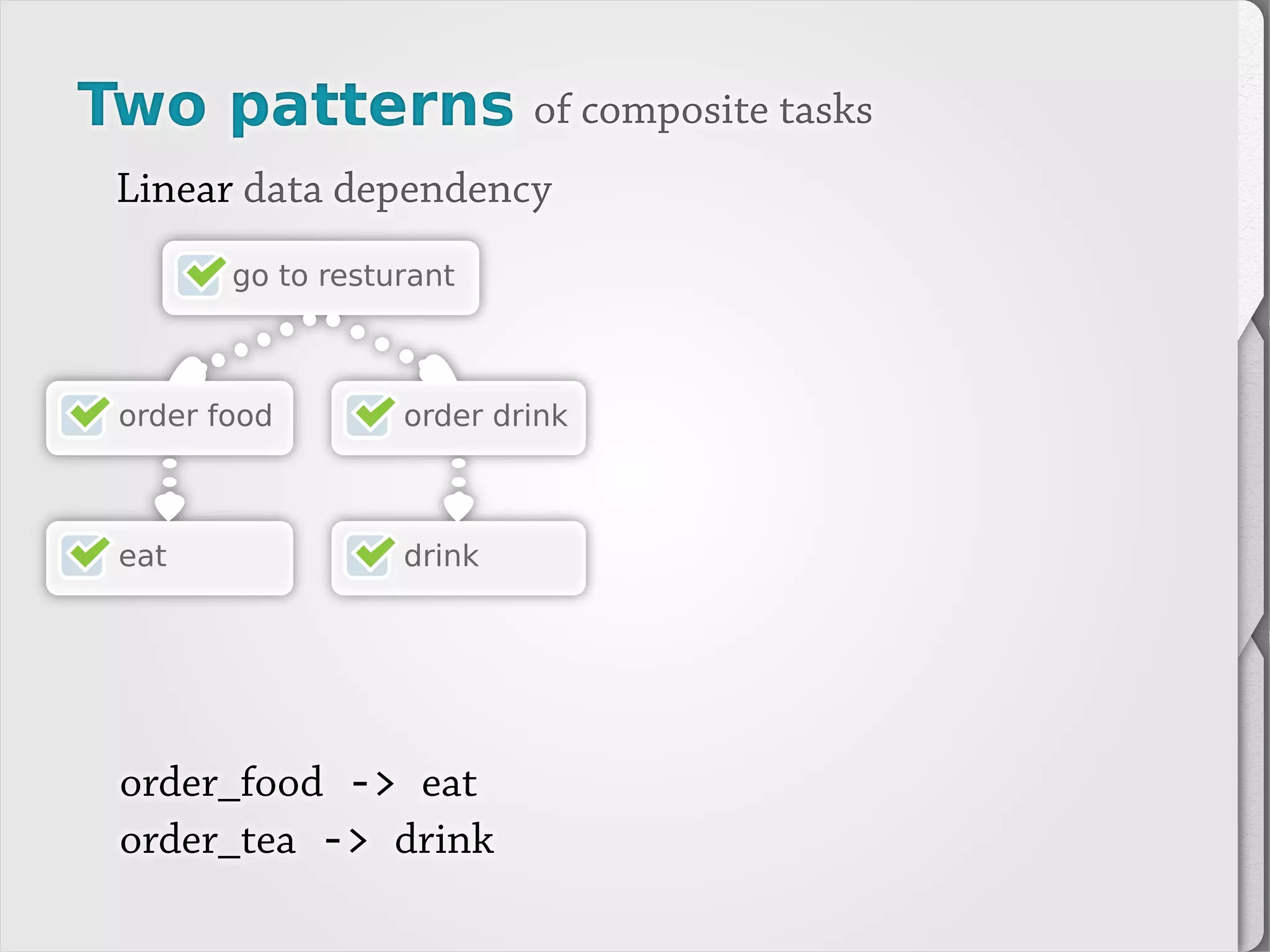 Two patterns of composite tasks

Linear data dependency

go to resturant

order food

order drink

eat

drink

order_food -> eat
order_tea -> drink